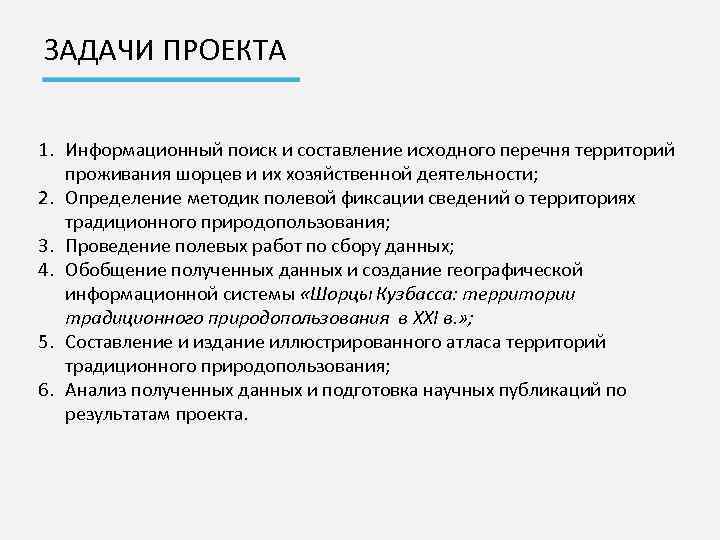 ЗАДАЧИ ПРОЕКТА

1. Информационный поиск и составление исходного перечня территорий проживания шорцев и их хозяйственной деятельности;
2. Определение методик полевой фиксации сведений о территориях традиционного природопользования;
3. Проведение полевых работ по сбору данных;
4. Обобщение полученных данных и создание географической информационной системы «Шорцы Кузбасса: территории традиционного природопользования в XXI в.»;
5. Составление и издание иллюстрированного атласа территорий традиционного природопользования;
6. Анализ полученных данных и подготовка научных публикаций по результатам проекта.